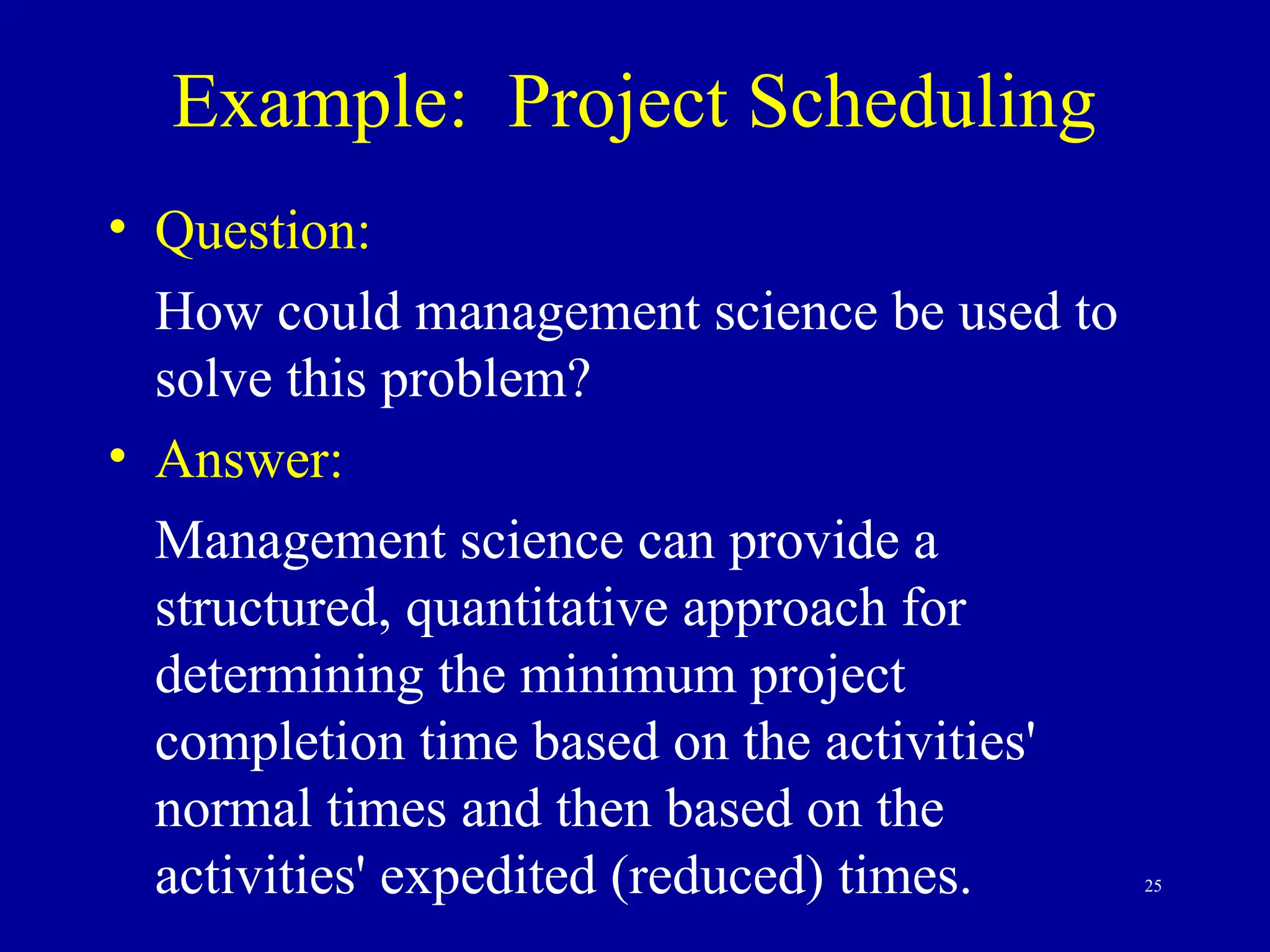 Example: Project Scheduling

• Question:

How could management science be used to solve this problem?

• Answer:

Management science can provide a structured, quantitative approach for determining the minimum project completion time based on the activities' normal times and then based on the activities' expedited (reduced) times.

25